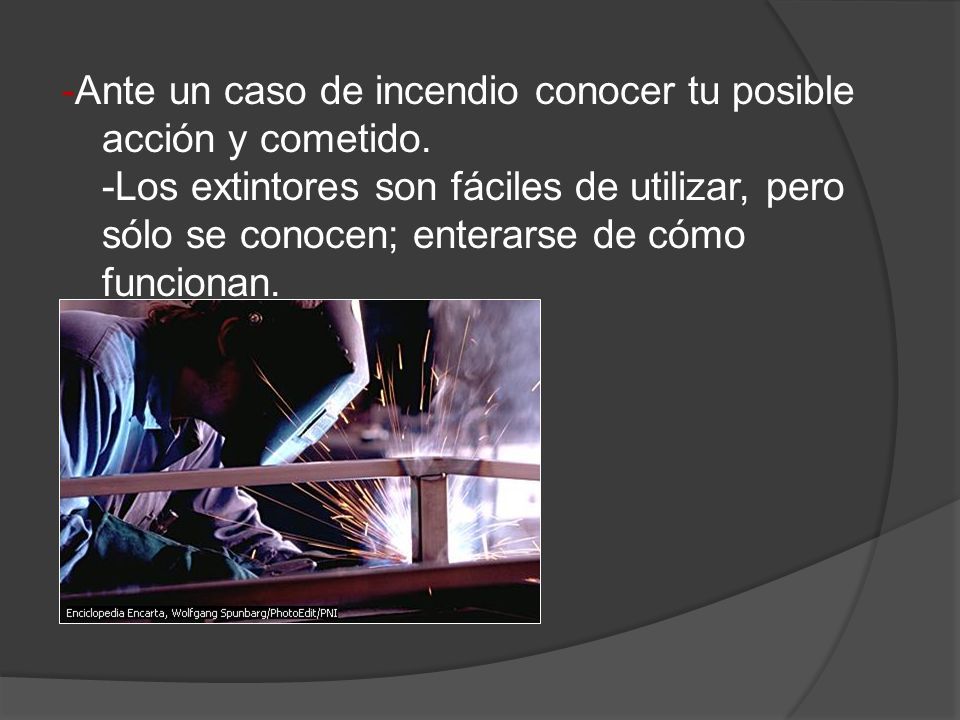 -Ante un caso de incendio conocer tu posible acción y cometido.
-Los extintores son fáciles de utilizar, pero sólo se conocen; enterarse de cómo funcionan.

Enciclopedia Encarta, Wolfgang Spunbarg/PhotoEdit/PNI